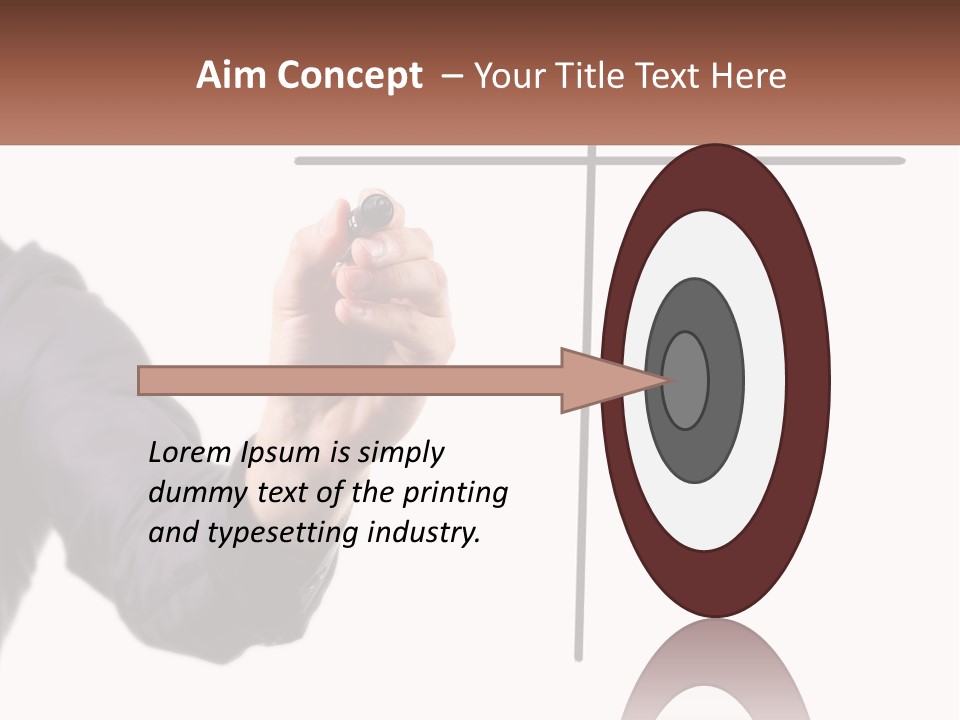 Aim Concept – Your Title Text Here

Lorem Ipsum is simply dummy text of the printing and typesetting industry.